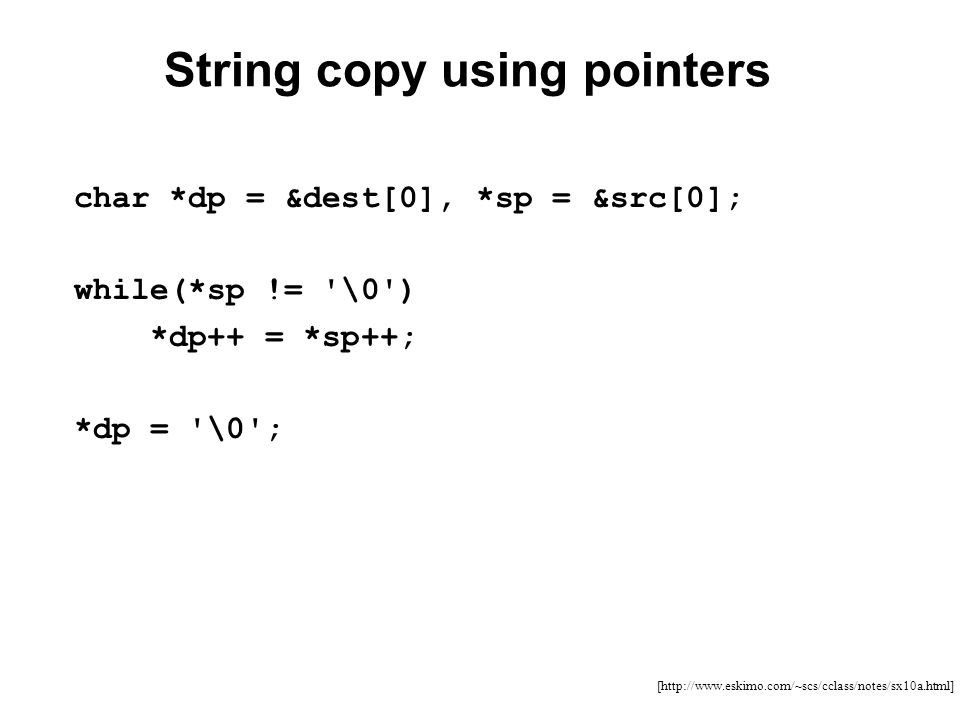 String copy using pointers

char *dp = &dest[0], *sp = &src[0];

while(*sp != '\0')
    *dp++ = *sp++;

*dp = '\0';

[http://www.eskimo.com/~scs/cclass/notes/sx10a.html]